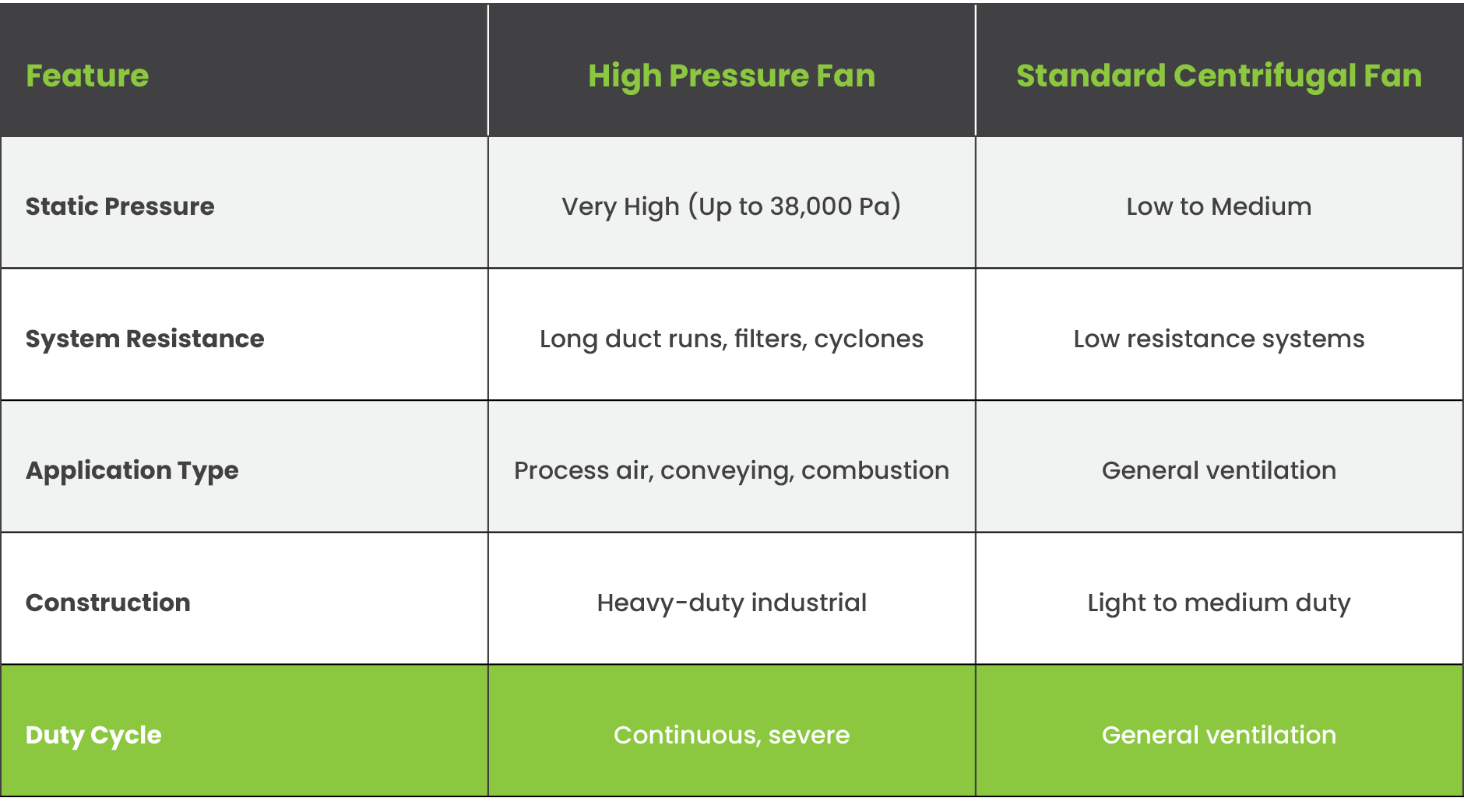 | Feature | High Pressure Fan | Standard Centrifugal Fan |
|---|---|---|
| Static Pressure | Very High (Up to 38,000 Pa) | Low to Medium |
| System Resistance | Long duct runs, filters, cyclones | Low resistance systems |
| Application Type | Process air, conveying, combustion | General ventilation |
| Construction | Heavy-duty industrial | Light to medium duty |
| Duty Cycle | Continuous, severe | General ventilation |